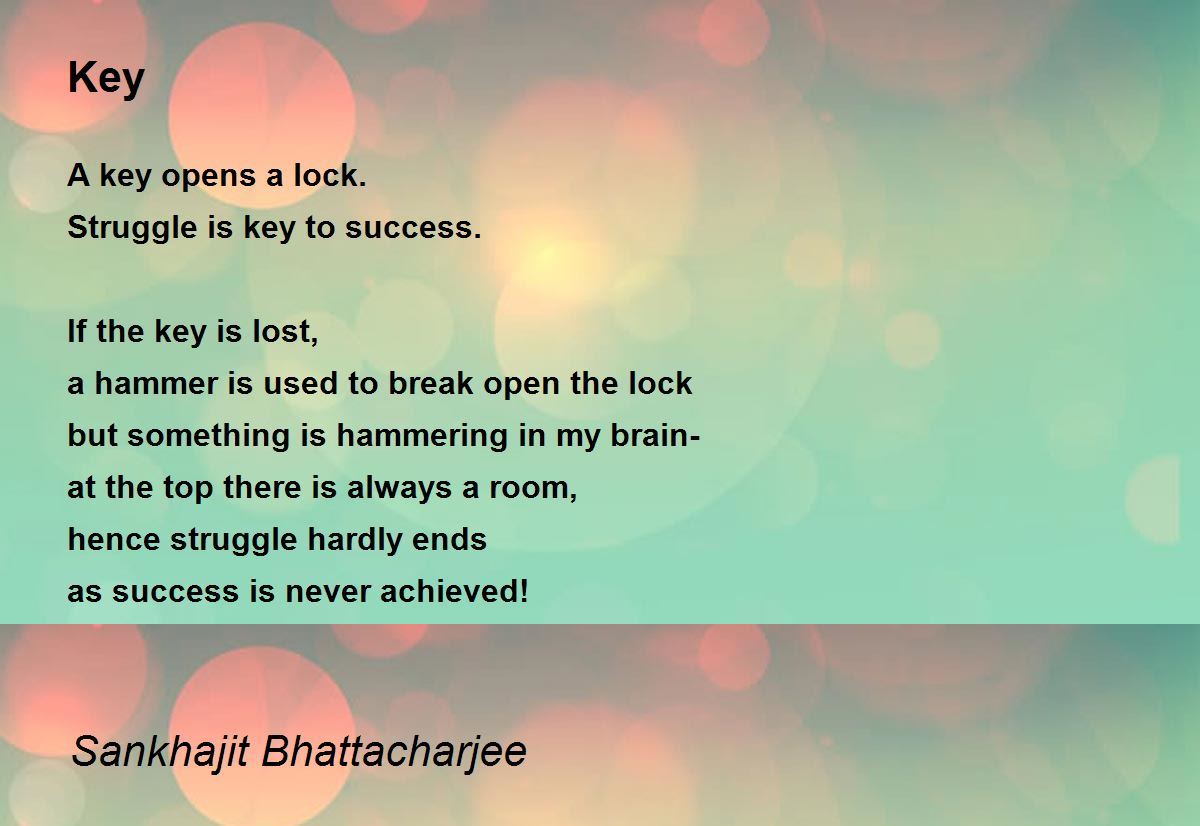 Key

A key opens a lock.
Struggle is key to success.

If the key is lost,
a hammer is used to break open the lock
but something is hammering in my brain-
at the top there is always a room,
hence struggle hardly ends
as success is never achieved!

Sankhajit Bhattacharjee